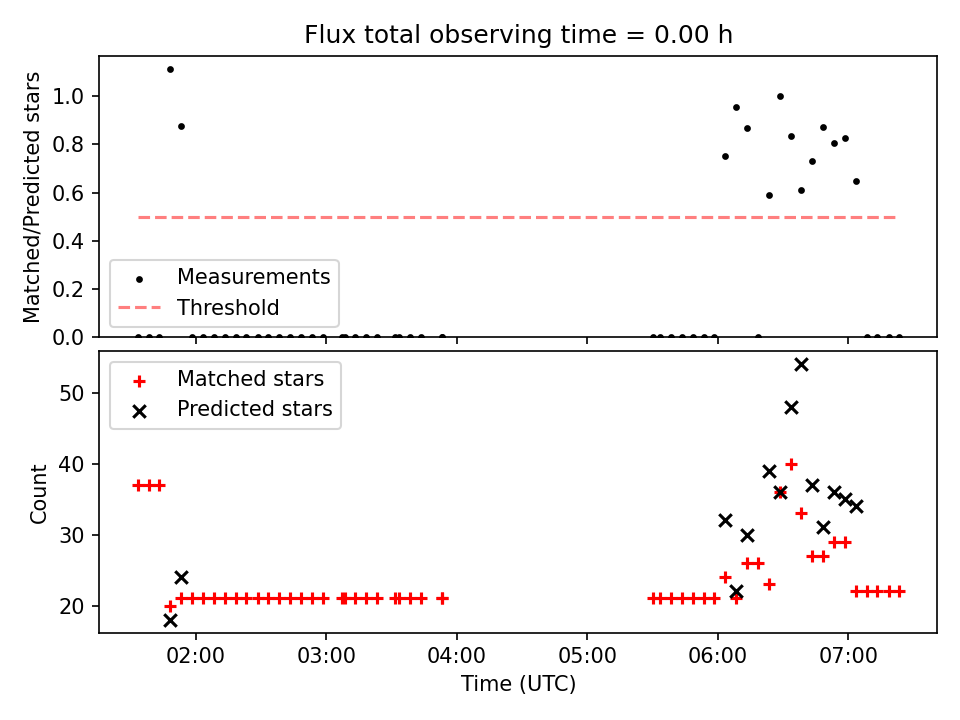 Flux total observing time = 0.00 h

Matched/Predicted stars

1.0
0.8
0.6
0.4
0.2
0.0

Measurements
Threshold

Matched stars
Predicted stars

Count

50
40
30
20

02:00
03:00
04:00
05:00
06:00
07:00

Time (UTC)